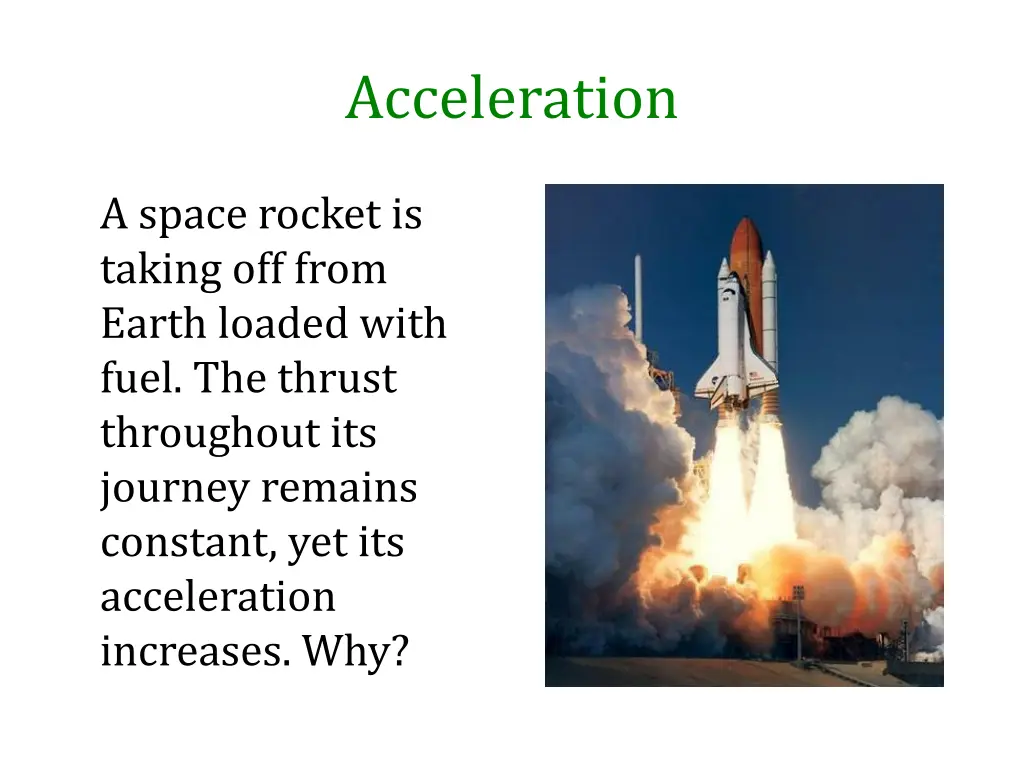 Acceleration

A space rocket is taking off from Earth loaded with fuel. The thrust throughout its journey remains constant, yet its acceleration increases. Why?